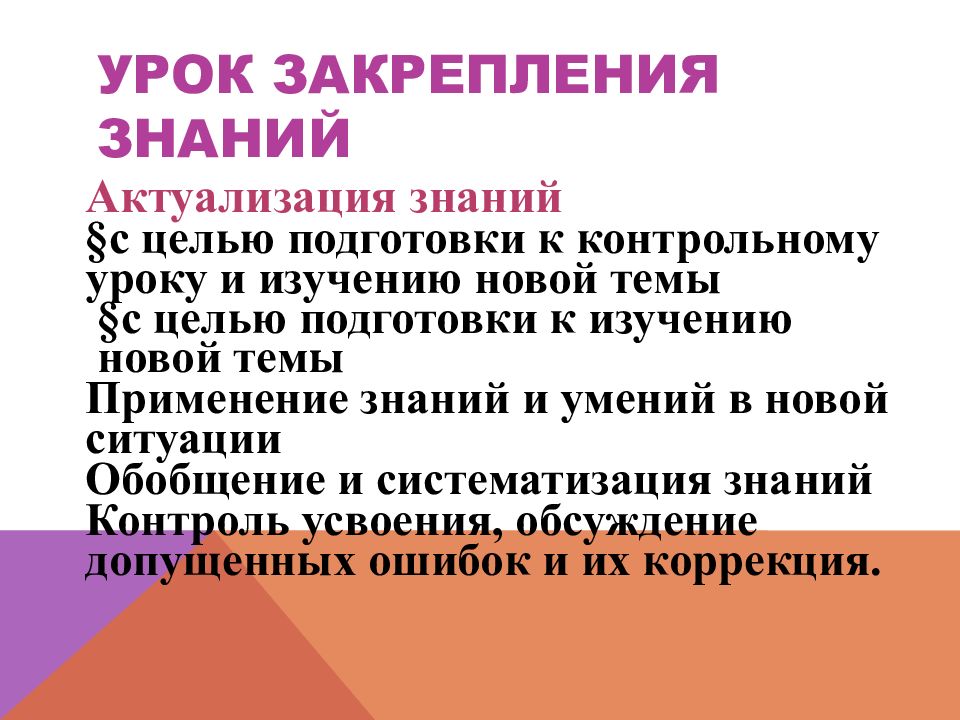 УРОК ЗАКРЕПЛЕНИЯ ЗНАНИЙ

Актуализация знаний
§с целью подготовки к контрольному уроку и изучению новой темы
§с целью подготовки к изучению новой темы
Применение знаний и умений в новой ситуации
Обобщение и систематизация знаний
Контроль усвоения, обсуждение допущенных ошибок и их коррекция.